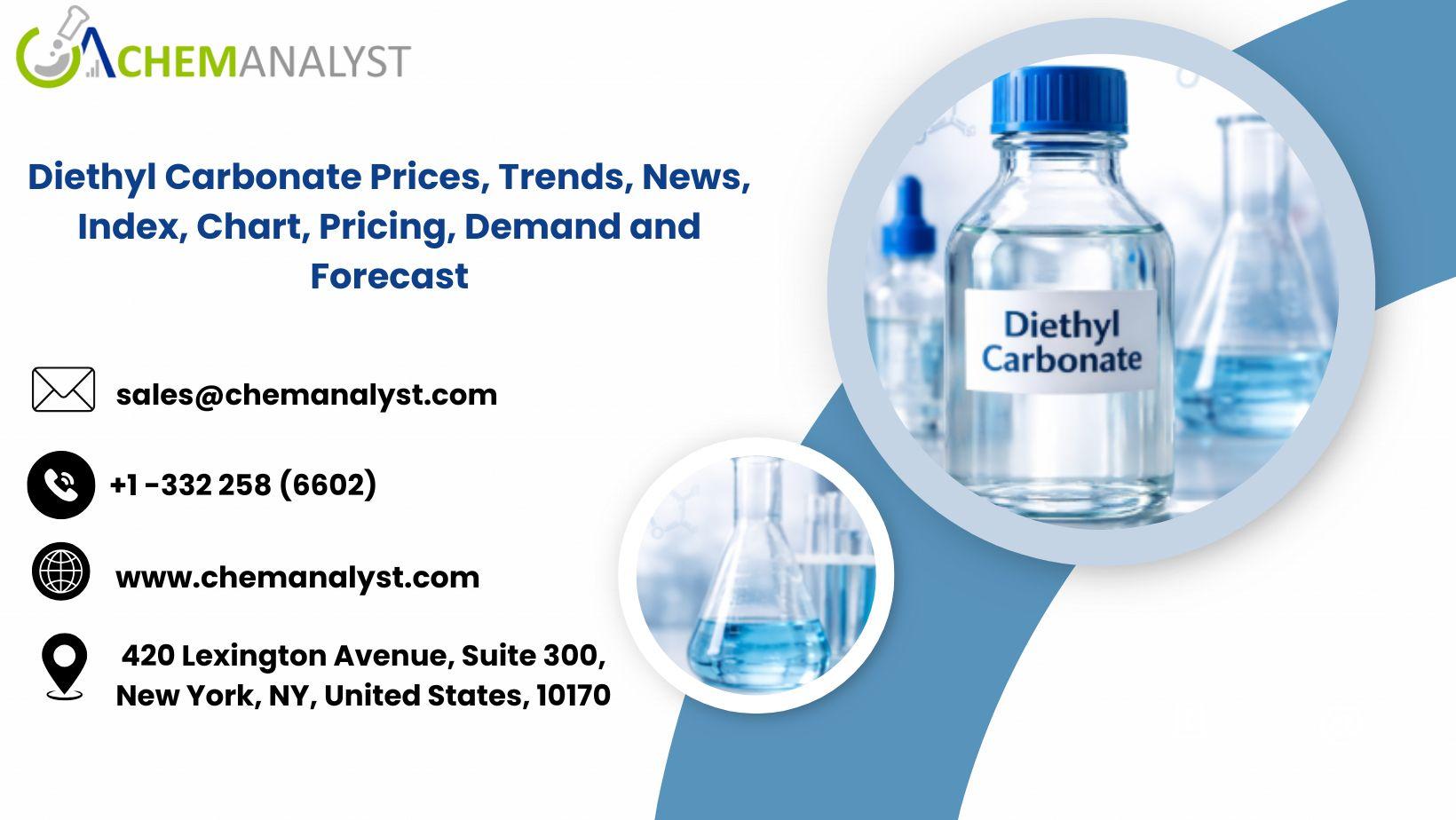 CHEMANALYST

Diethyl Carbonate Prices, Trends, News, Index, Chart, Pricing, Demand and Forecast

sales@chemanalyst.com

+1 -332 258 (6602)

www.chemanalyst.com

420 Lexington Avenue, Suite 300, New York, NY, United States, 10170

Diethyl Carbonate